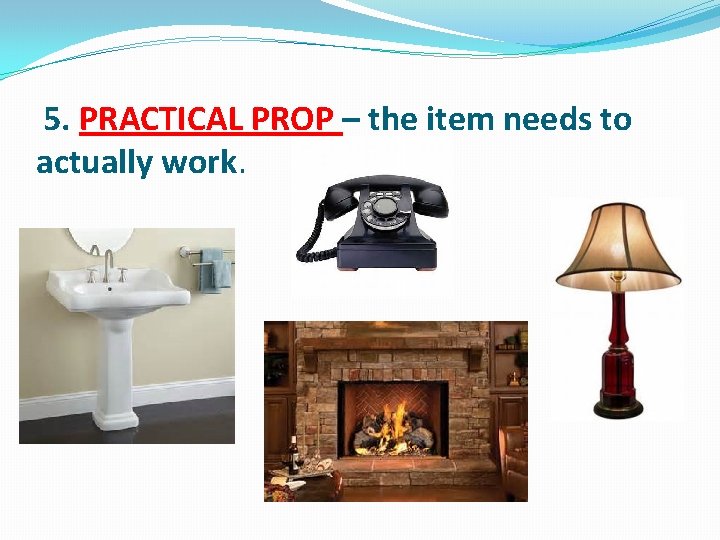 5. PRACTICAL PROP – the item needs to actually work.